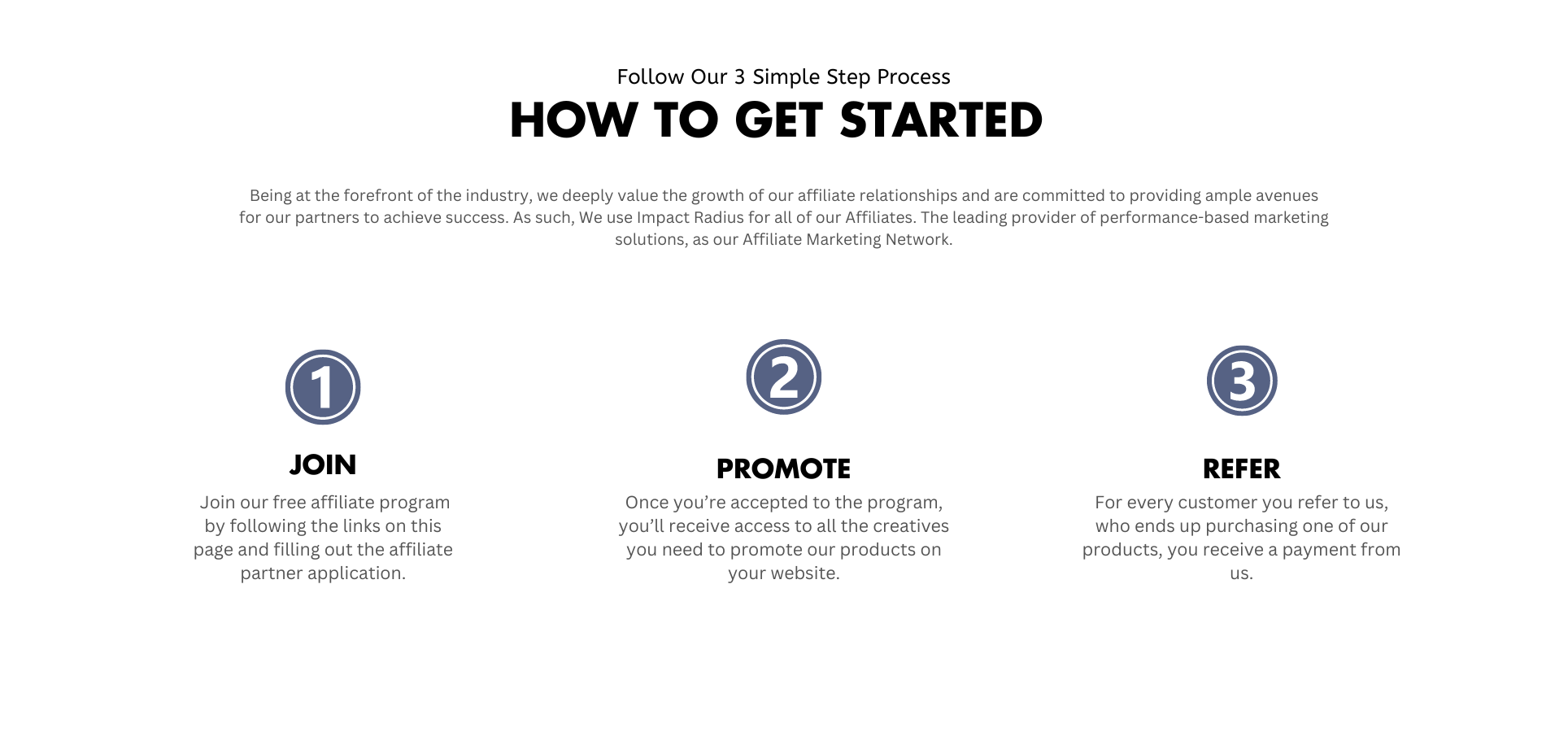 Follow Our 3 Simple Step Process

HOW TO GET STARTED

Being at the forefront of the industry, we deeply value the growth of our affiliate relationships and are committed to providing ample avenues for our partners to achieve success. As such, We use Impact Radius for all of our Affiliates. The leading provider of performance-based marketing solutions, as our Affiliate Marketing Network.

1

JOIN

Join our free affiliate program by following the links on this page and filling out the affiliate partner application.

2

PROMOTE

Once you’re accepted to the program, you’ll receive access to all the creatives you need to promote our products on your website.

3

REFER

For every customer you refer to us, who ends up purchasing one of our products, you receive a payment from us.